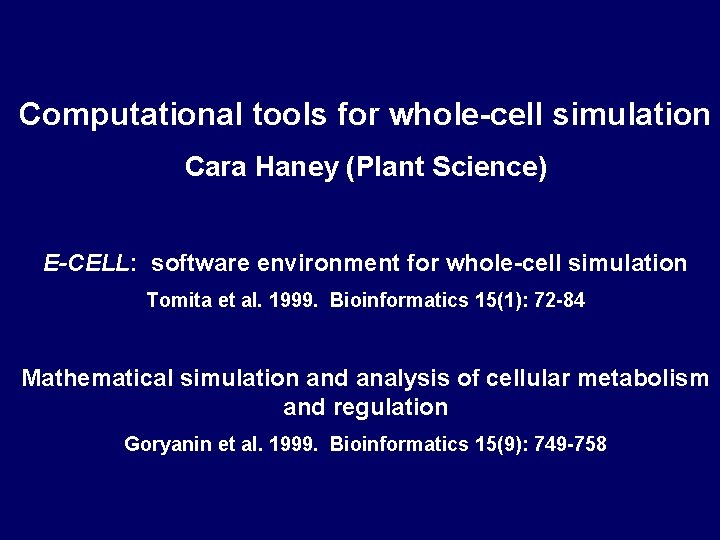 Computational tools for whole-cell simulation

Cara Haney (Plant Science)

E-CELL: software environment for whole-cell simulation

Tomita et al. 1999. Bioinformatics 15(1): 72-84

Mathematical simulation and analysis of cellular metabolism and regulation

Goryanin et al. 1999. Bioinformatics 15(9): 749-758